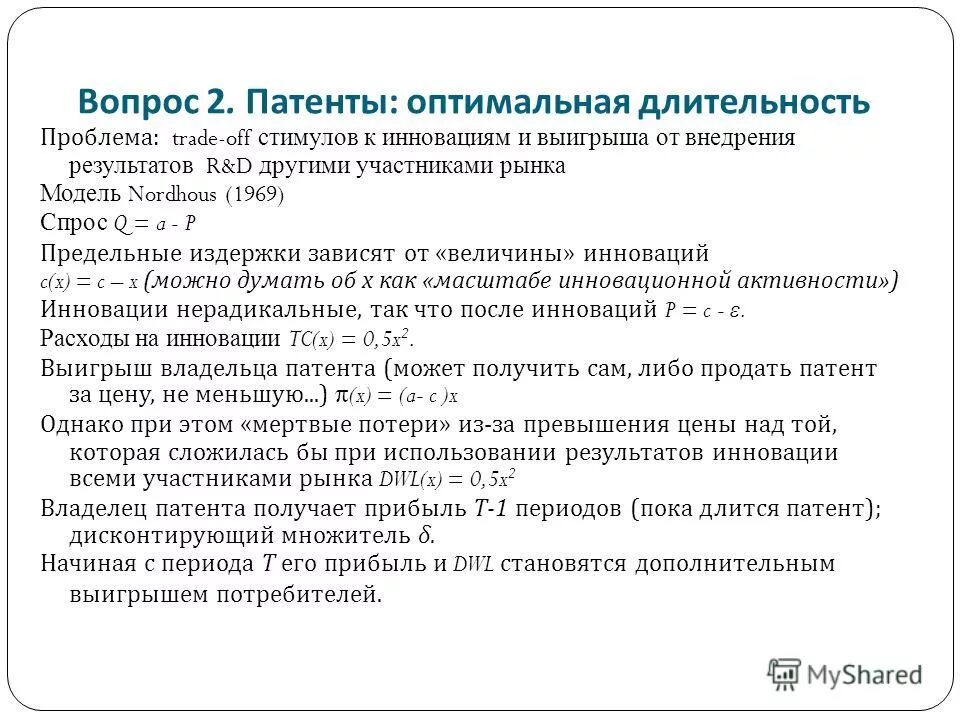 Вопрос 2. Патенты: оптимальная длительность

Проблема: trade-off стимулов к инновациям и выигрыша от внедрения результатов R&D другими участниками рынка

Модель Nordhous (1969)

Спрос $Q = a - P$

Предельные издержки зависят от «величины» инноваций

$c(x) = c - x$ (можно думать об x как «масштабе инновационной активности»)

Инновации нерадикальные, так что после инноваций $P = c - \varepsilon$.

Расходы на инновации $TC(x) = 0,5x^2$.

Выигрыш владельца патента (может получить сам, либо продать патент за цену, не меньшую...) $\pi(x) = (a - c)x$

Однако при этом «мертвые потери» из-за превышения цены над той, которая сложилась бы при использовании результатов инновации всеми участниками рынка $DWL(x) = 0,5x^2$

Владелец патента получает прибыль $T-1$ периодов (пока длится патент); дисконтирующий множитель $\delta$.

Начиная с периода $T$ его прибыль и $DWL$ становятся дополнительным выигрышем потребителей.

MyShared